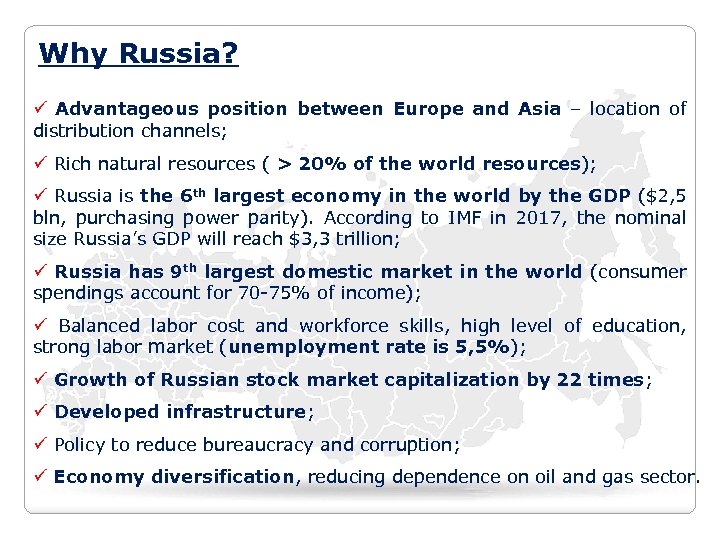 Why Russia?

✓ Advantageous position between Europe and Asia – location of distribution channels;

✓ Rich natural resources ( > 20% of the world resources);

✓ Russia is the 6th largest economy in the world by the GDP ($2,5 bln, purchasing power parity). According to IMF in 2017, the nominal size Russia's GDP will reach $3,3 trillion;

✓ Russia has 9th largest domestic market in the world (consumer spendings account for 70-75% of income);

✓ Balanced labor cost and workforce skills, high level of education, strong labor market (unemployment rate is 5,5%);

✓ Growth of Russian stock market capitalization by 22 times;

✓ Developed infrastructure;

✓ Policy to reduce bureaucracy and corruption;

✓ Economy diversification, reducing dependence on oil and gas sector.